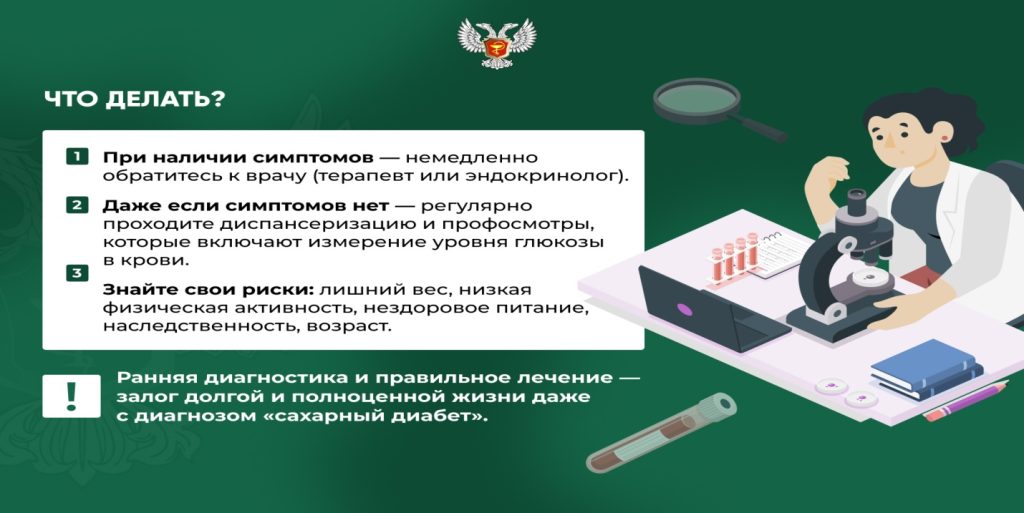 ЧТО ДЕЛАТЬ?

1 При наличии симптомов — немедленно обратитесь к врачу (терапевт или эндокринолог).

2 Даже если симптомов нет — регулярно проходите диспансеризацию и профосмотры, которые включают измерение уровня глюкозы в крови.

3 Знайте свои риски: лишний вес, низкая физическая активность, нездоровое питание, наследственность, возраст.

! Ранняя диагностика и правильное лечение — залог долгой и полноценной жизни даже с диагнозом «сахарный диабет».